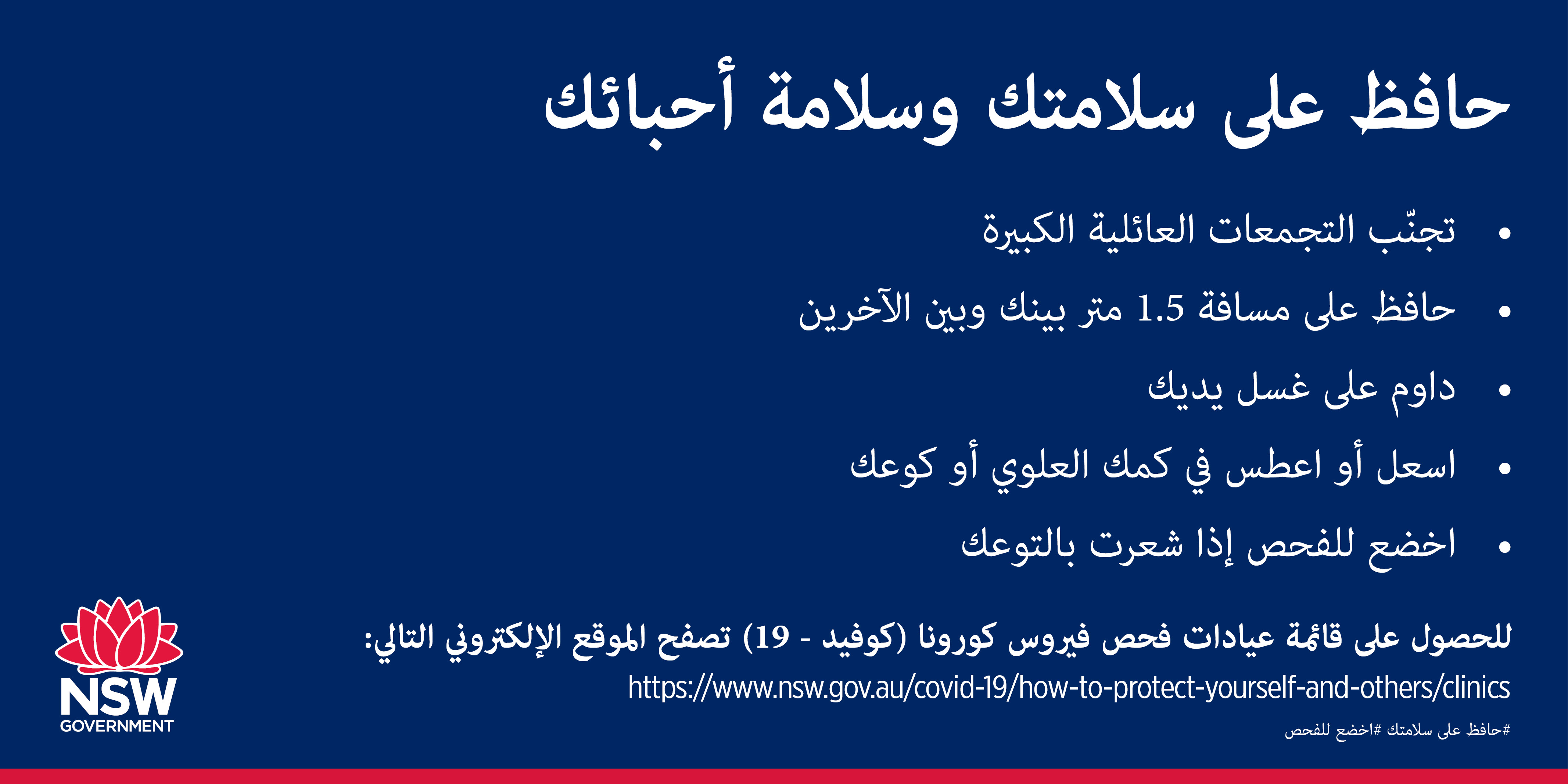 حافظ على سلامتك وسلامة أحبائك

• تجنّب التجمعات العائلية الكبيرة
• حافظ على مسافة 1.5 متر بينك وبين الآخرين
• داوم على غسل يديك
• اسعل أو اعطس في كمك العلوي أو كوعك
• اخضع للفحص إذا شعرت بالتوعك

للحصول على قائمة عيادات فحص فيروس كورونا (كوفيد - 19) تصفح الموقع الإلكتروني التالي:
https://www.nsw.gov.au/covid-19/how-to-protect-yourself-and-others/clinics

#حافظ على سلامتك #اخضع للفحص

NSW
GOVERNMENT